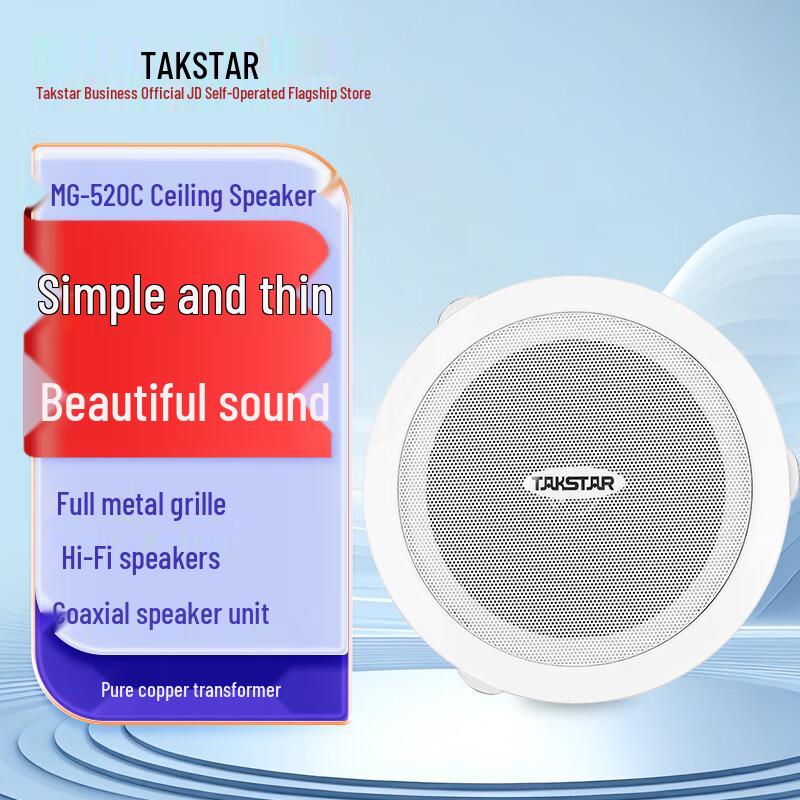 TAKSTAR
Takstar Business Official JD Self-Operated Flagship Store

MG-520C Ceiling Speaker

Simple and thin

Beautiful sound

Full metal grille

Hi-Fi speakers

Coaxial speaker unit

Pure copper transformer

TAKSTAR